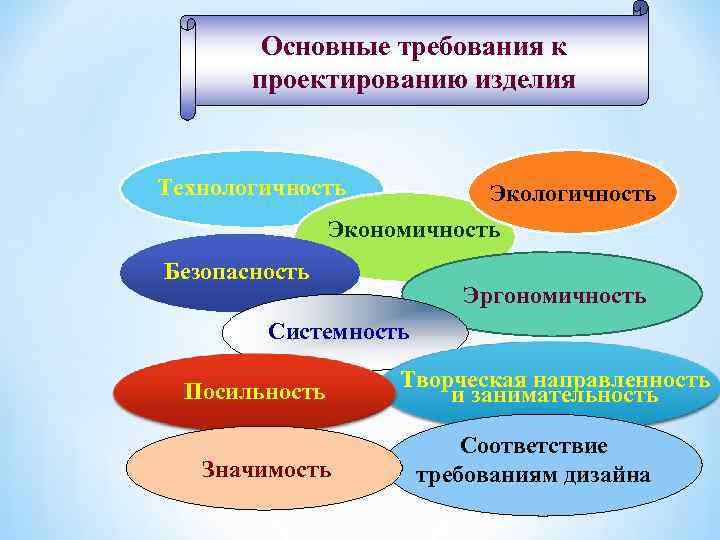 Основные требования к проектированию изделия

Технологичность

Экологичность

Экономичность

Безопасность

Эргономичность

Системность

Посильность

Творческая направленность и занимательность

Значимость

Соответствие требованиям дизайна